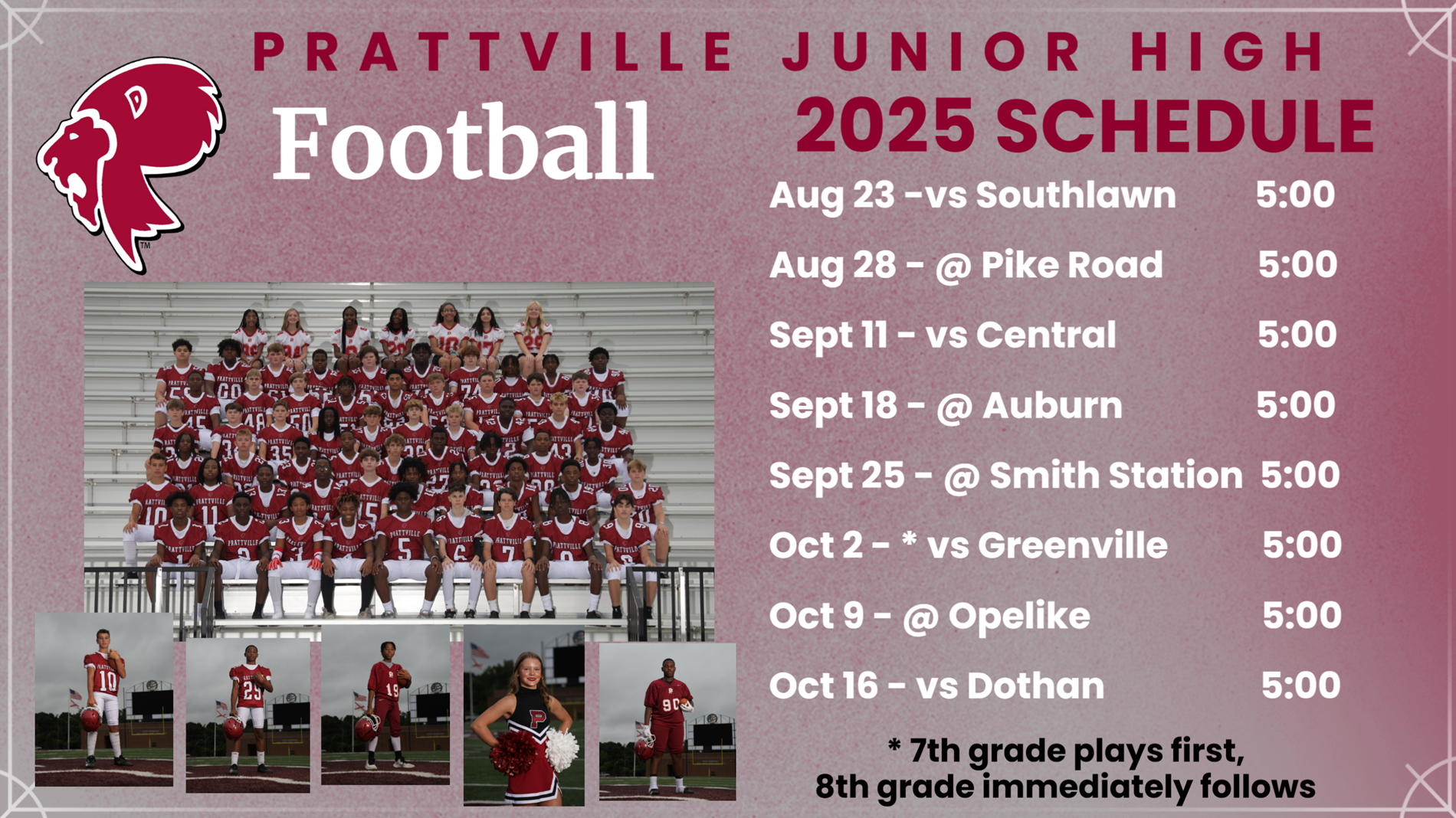 PRATTVILLE JUNIOR HIGH

Football

2025 SCHEDULE

Aug 23 -vs Southlawn 5:00

Aug 28 - @ Pike Road 5:00

Sept 11 - vs Central 5:00

Sept 18 - @ Auburn 5:00

Sept 25 - @ Smith Station 5:00

Oct 2 - * vs Greenville 5:00

Oct 9 - @ Opelike 5:00

Oct 16 - vs Dothan 5:00

* 7th grade plays first, 8th grade immediately follows